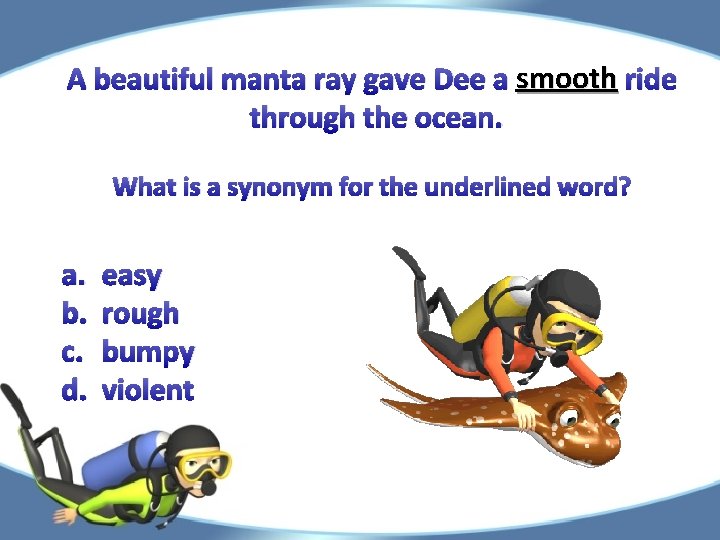 A beautiful manta ray gave Dee a smooth ride through the ocean.

What is a synonym for the underlined word?

a. easy
b. rough
c. bumpy
d. violent